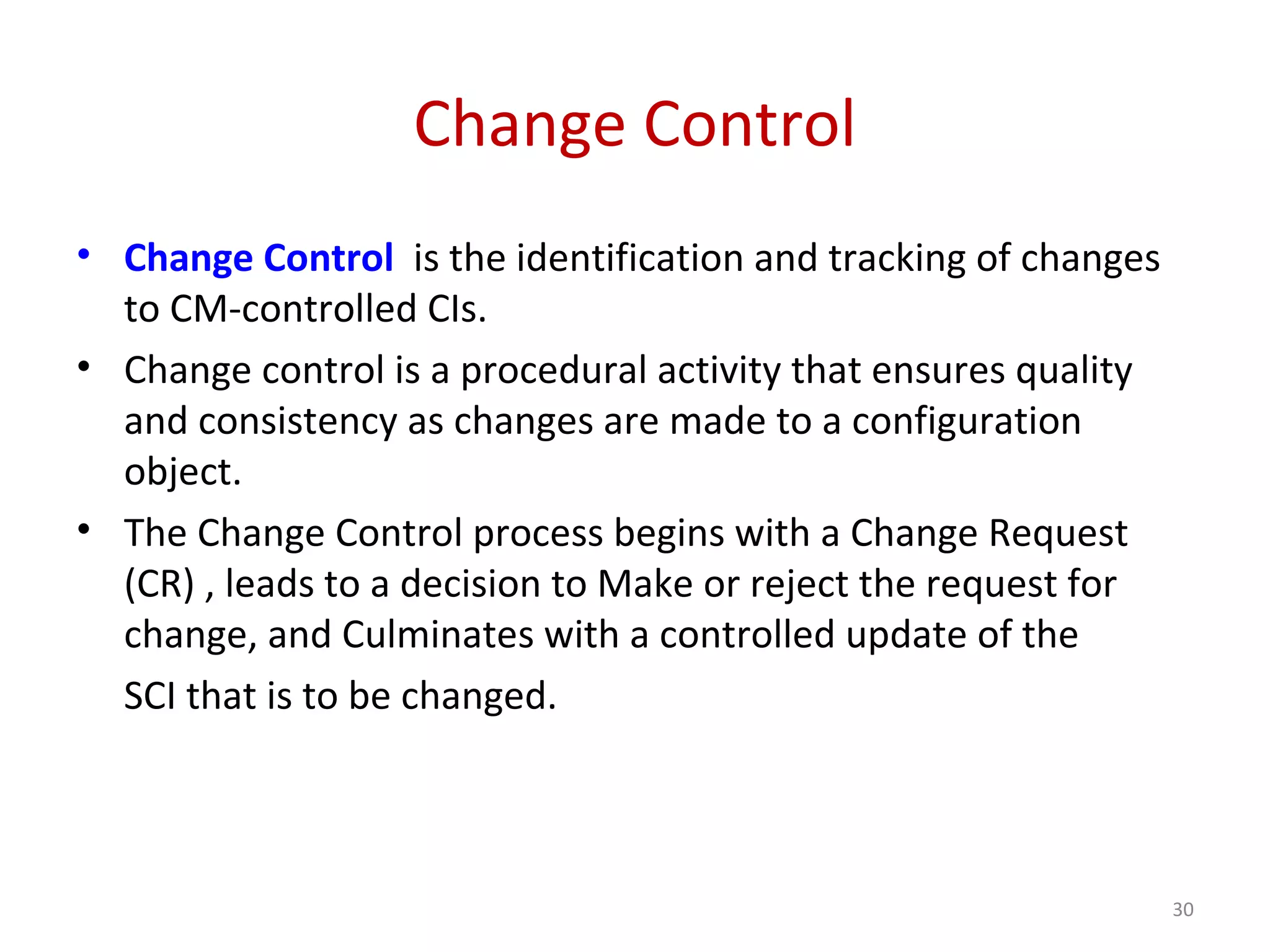 Change Control

• Change Control is the identification and tracking of changes to CM-controlled CIs.

• Change control is a procedural activity that ensures quality and consistency as changes are made to a configuration object.

• The Change Control process begins with a Change Request (CR) , leads to a decision to Make or reject the request for change, and Culminates with a controlled update of the SCI that is to be changed.

30